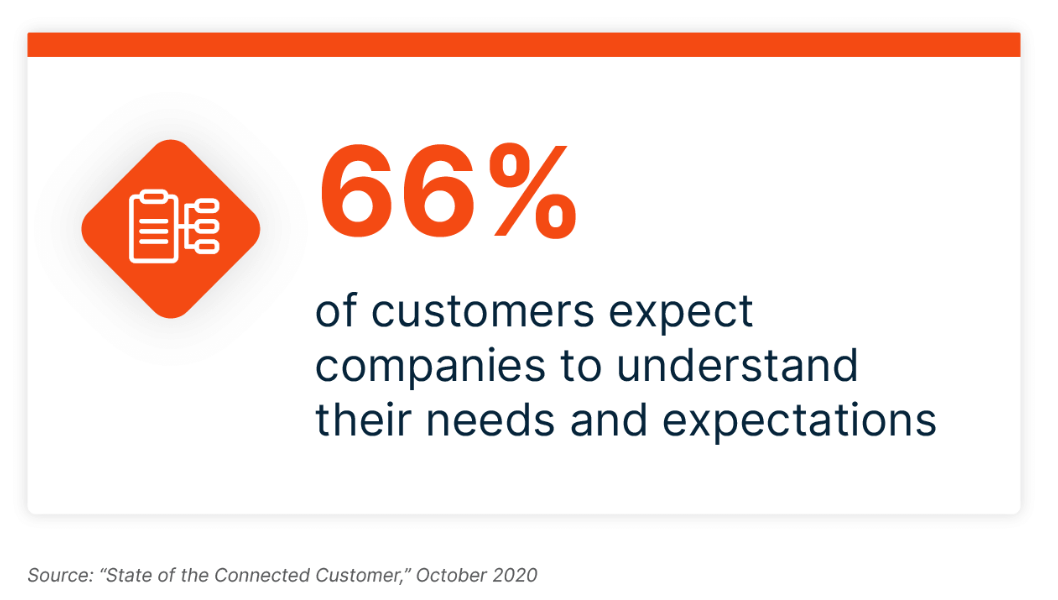 66%

of customers expect companies to understand their needs and expectations

Source: “State of the Connected Customer,” October 2020